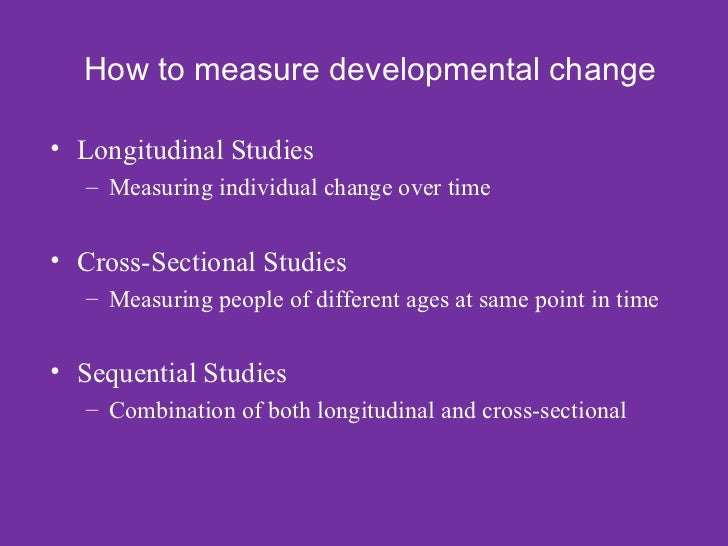 How to measure developmental change

• Longitudinal Studies
– Measuring individual change over time

• Cross-Sectional Studies
– Measuring people of different ages at same point in time

• Sequential Studies
– Combination of both longitudinal and cross-sectional